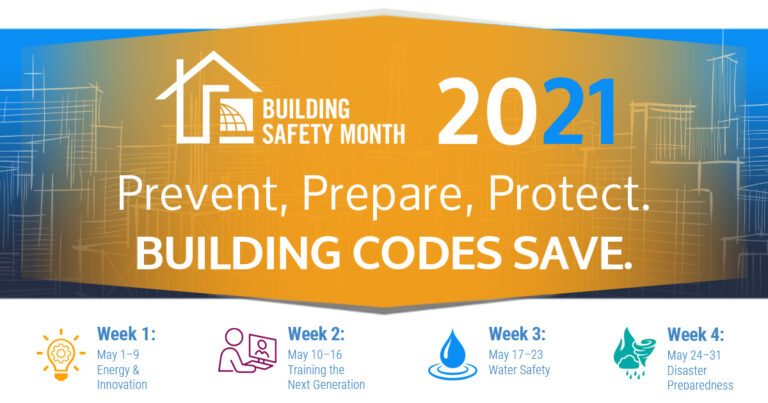 BUILDING SAFETY MONTH

2021

Prevent, Prepare, Protect.

BUILDING CODES SAVE.

Week 1:
May 1–9
Energy & Innovation

Week 2:
May 10–16
Training the Next Generation

Week 3:
May 17–23
Water Safety

Week 4:
May 24–31
Disaster Preparedness